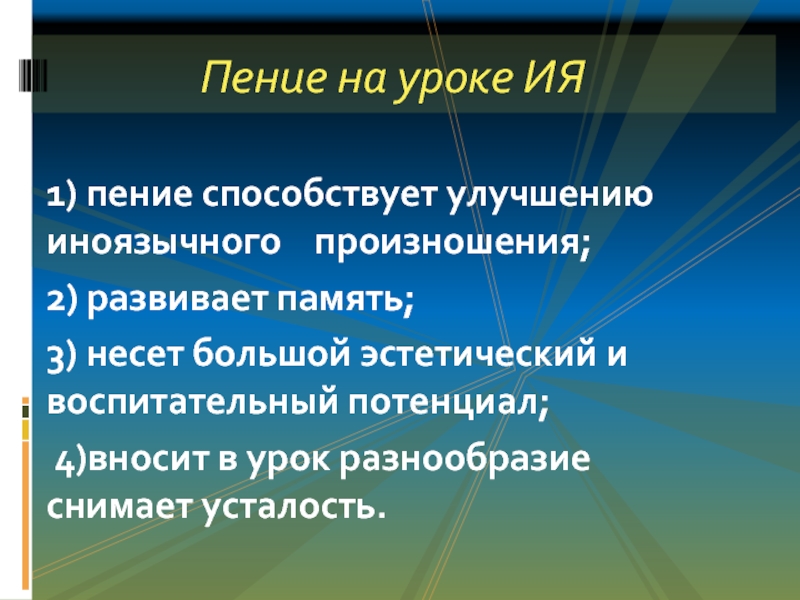 Пение на уроке ИЯ

1) пение способствует улучшению иноязычного произношения;

2) развивает память;

3) несет большой эстетический и воспитательный потенциал;

4)вносит в урок разнообразие снимает усталость.